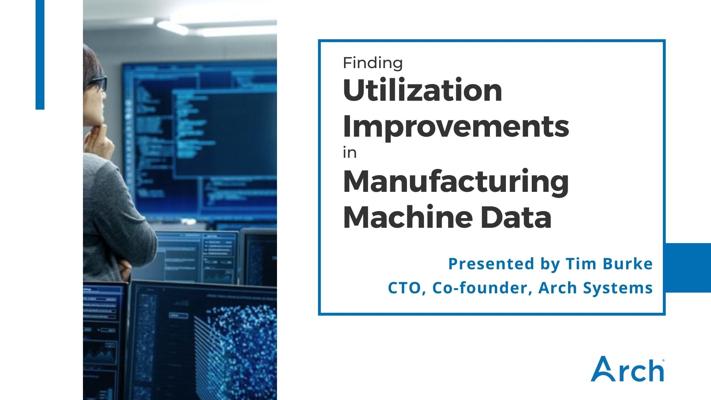 Finding
Utilization Improvements
in
Manufacturing Machine Data

Presented by Tim Burke
CTO, Co-founder, Arch Systems

Arch